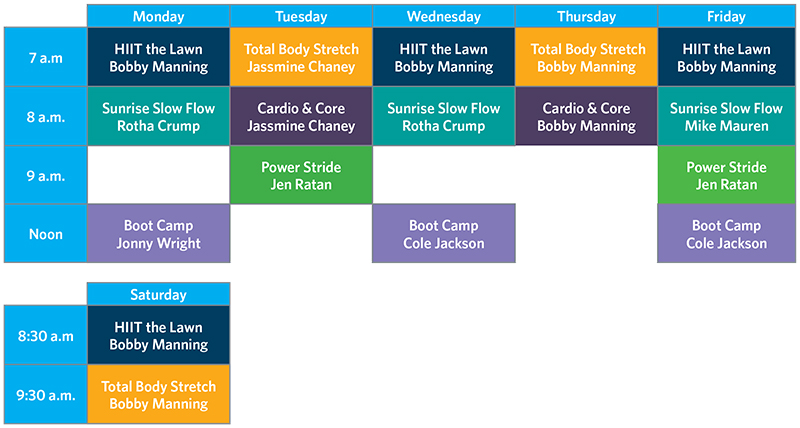 | | Monday | Tuesday | Wednesday | Thursday | Friday |
|---|---|---|---|---|---|
| 7 a.m | HIIT the Lawn Bobby Manning | Total Body Stretch Jassmine Chaney | HIIT the Lawn Bobby Manning | Total Body Stretch Bobby Manning | HIIT the Lawn Bobby Manning |
| 8 a.m. | Sunrise Slow Flow Rotha Crump | Cardio & Core Jassmine Chaney | Sunrise Slow Flow Rotha Crump | Cardio & Core Bobby Manning | Sunrise Slow Flow Mike Mauren |
| 9 a.m. | | Power Stride Jen Ratan | | | Power Stride Jen Ratan |
| Noon | Boot Camp Jonny Wright | | Boot Camp Cole Jackson | | Boot Camp Cole Jackson |

| | Saturday |
|---|---|
| 8:30 a.m | HIIT the Lawn Bobby Manning |
| 9:30 a.m. | Total Body Stretch Bobby Manning |